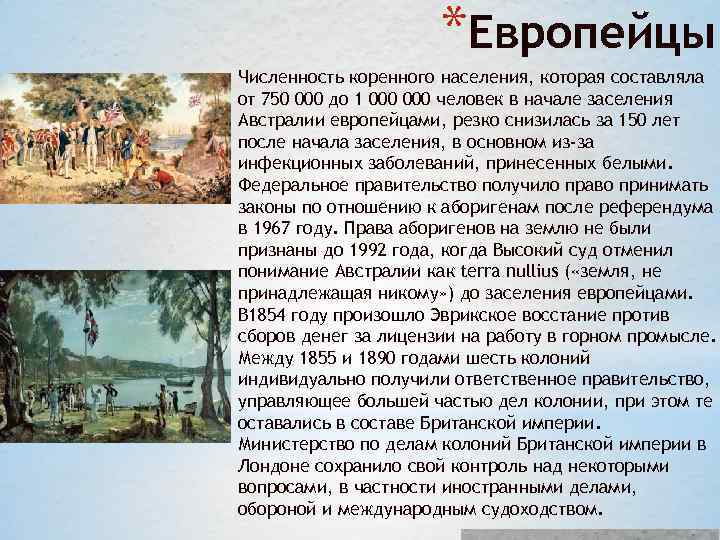 *Европейцы

Численность коренного населения, которая составляла от 750 000 до 1 000 000 человек в начале заселения Австралии европейцами, резко снизилась за 150 лет после начала заселения, в основном из-за инфекционных заболеваний, принесенных белыми. Федеральное правительство получило право принимать законы по отношению к аборигенам после референдума в 1967 году. Права аборигенов на землю не были признаны до 1992 года, когда Высокий суд отменил понимание Австралии как terra nullius («земля, не принадлежащая никому») до заселения европейцами. В1854 году произошло Эврикское восстание против сборов денег за лицензии на работу в горном промысле. Между 1855 и 1890 годами шесть колоний индивидуально получили ответственное правительство, управляющее большей частью дел колонии, при этом те оставались в составе Британской империи. Министерство по делам колоний Британской империи в Лондоне сохранило свой контроль над некоторыми вопросами, в частности иностранными делами, обороной и международным судоходством.